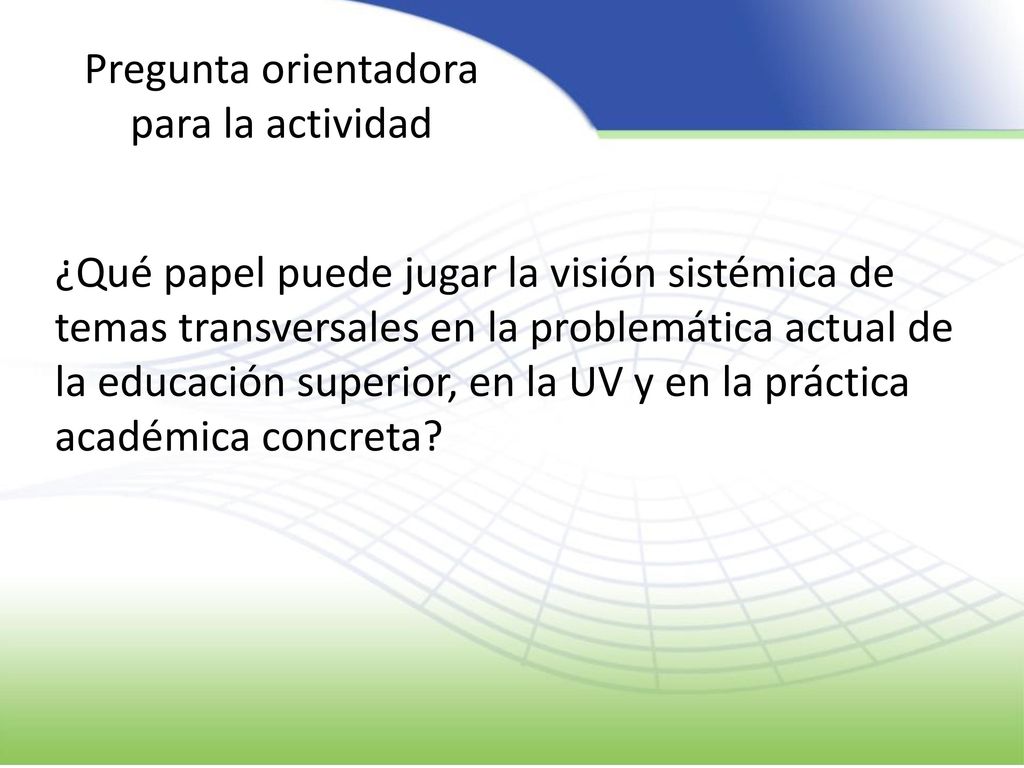 Pregunta orientadora para la actividad

¿Qué papel puede jugar la visión sistémica de temas transversales en la problemática actual de la educación superior, en la UV y en la práctica académica concreta?